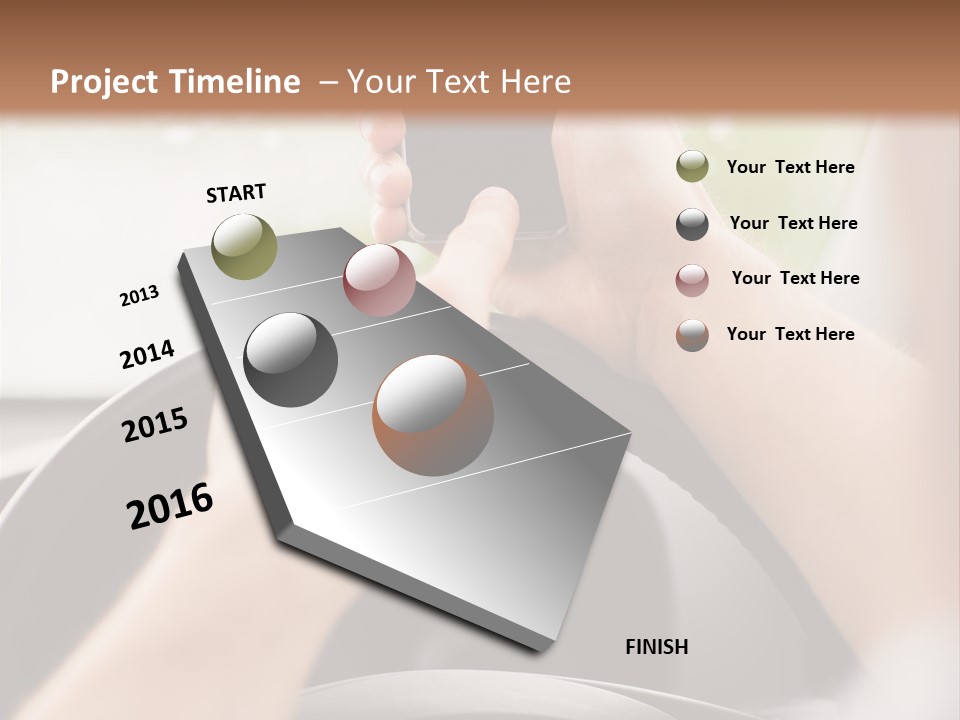 Project Timeline – Your Text Here

START

2013

2014

2015

2016

FINISH

Your Text Here

Your Text Here

Your Text Here

Your Text Here